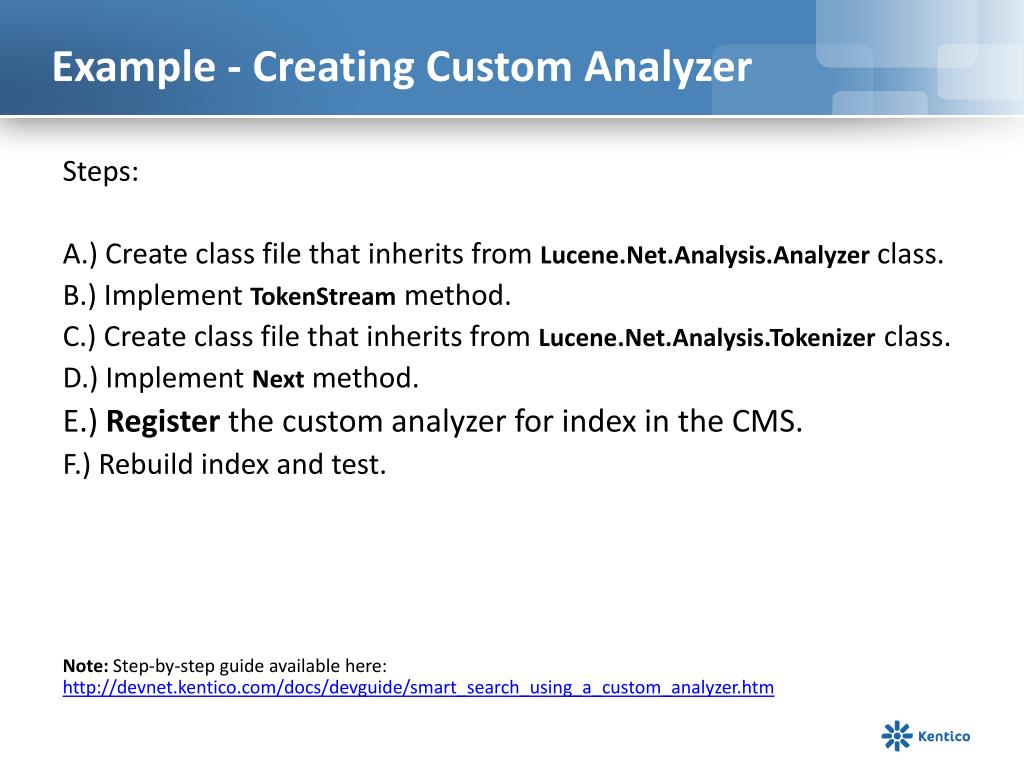 Example - Creating Custom Analyzer

Steps:

A.) Create class file that inherits from Lucene.Net.Analysis.Analyzer class.
B.) Implement TokenStream method.
C.) Create class file that inherits from Lucene.Net.Analysis.Tokenizer class.
D.) Implement Next method.
E.) Register the custom analyzer for index in the CMS.
F.) Rebuild index and test.

Note: Step-by-step guide available here:
http://devnet.kentico.com/docs/devguide/smart_search_using_a_custom_analyzer.htm

Kentico